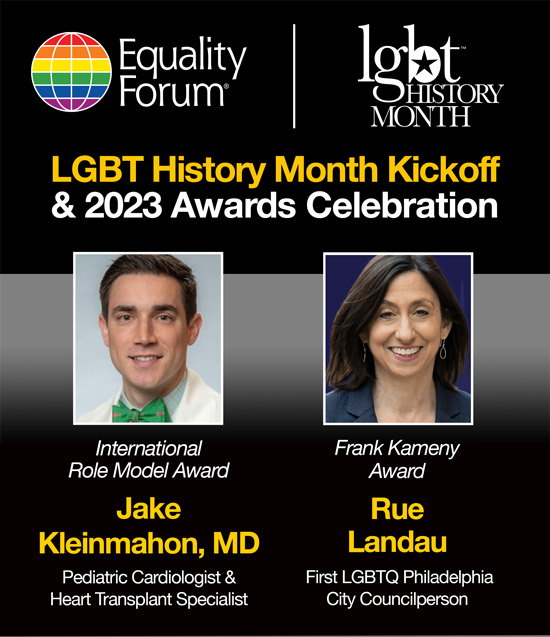 Equality Forum®

lgbt™ HISTORY MONTH

LGBT History Month Kickoff & 2023 Awards Celebration

International Role Model Award

Jake Kleinmahon, MD

Pediatric Cardiologist & Heart Transplant Specialist

Frank Kameny Award

Rue Landau

First LGBTQ Philadelphia City Councilperson